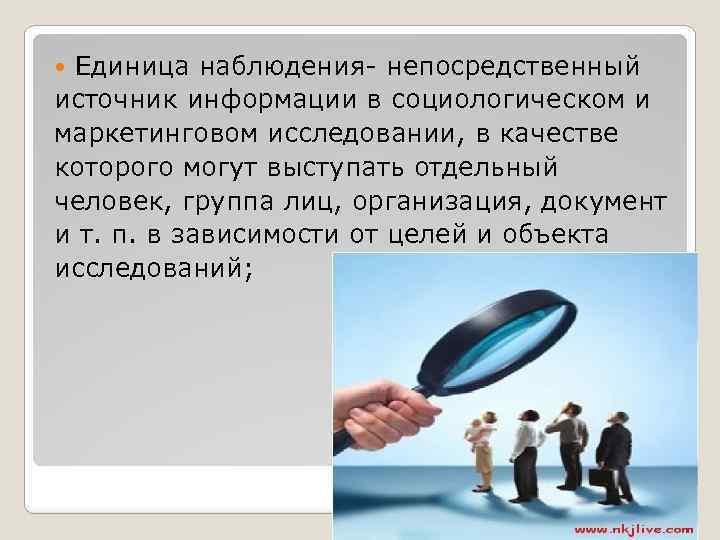 Единица наблюдения- непосредственный источник информации в социологическом и маркетинговом исследовании, в качестве которого могут выступать отдельный человек, группа лиц, организация, документ и т. п. в зависимости от целей и объекта исследований;

www.nkjlive.com